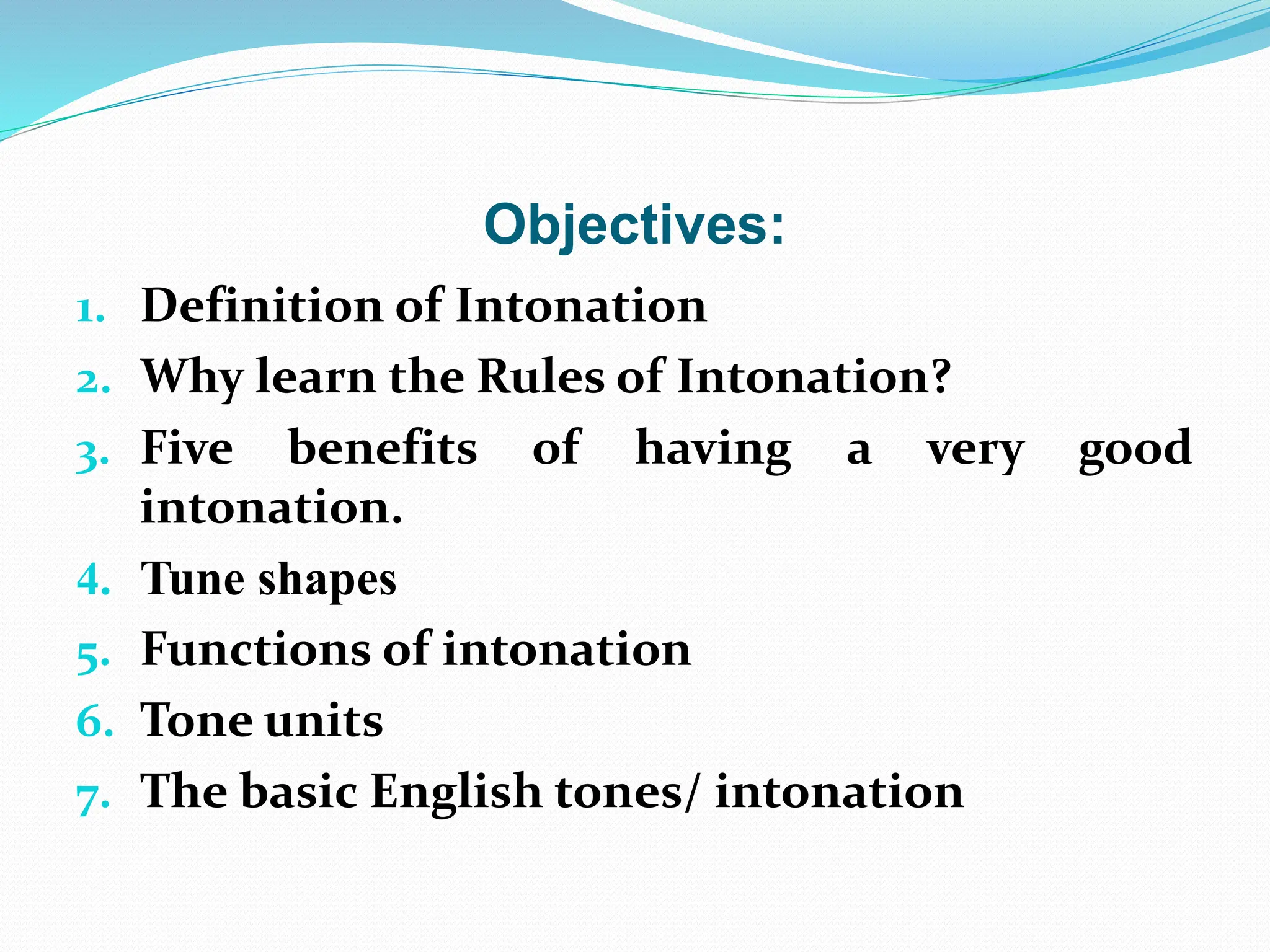 Objectives:

1. Definition of Intonation
2. Why learn the Rules of Intonation?
3. Five benefits of having a very good intonation.
4. Tune shapes
5. Functions of intonation
6. Tone units
7. The basic English tones/ intonation